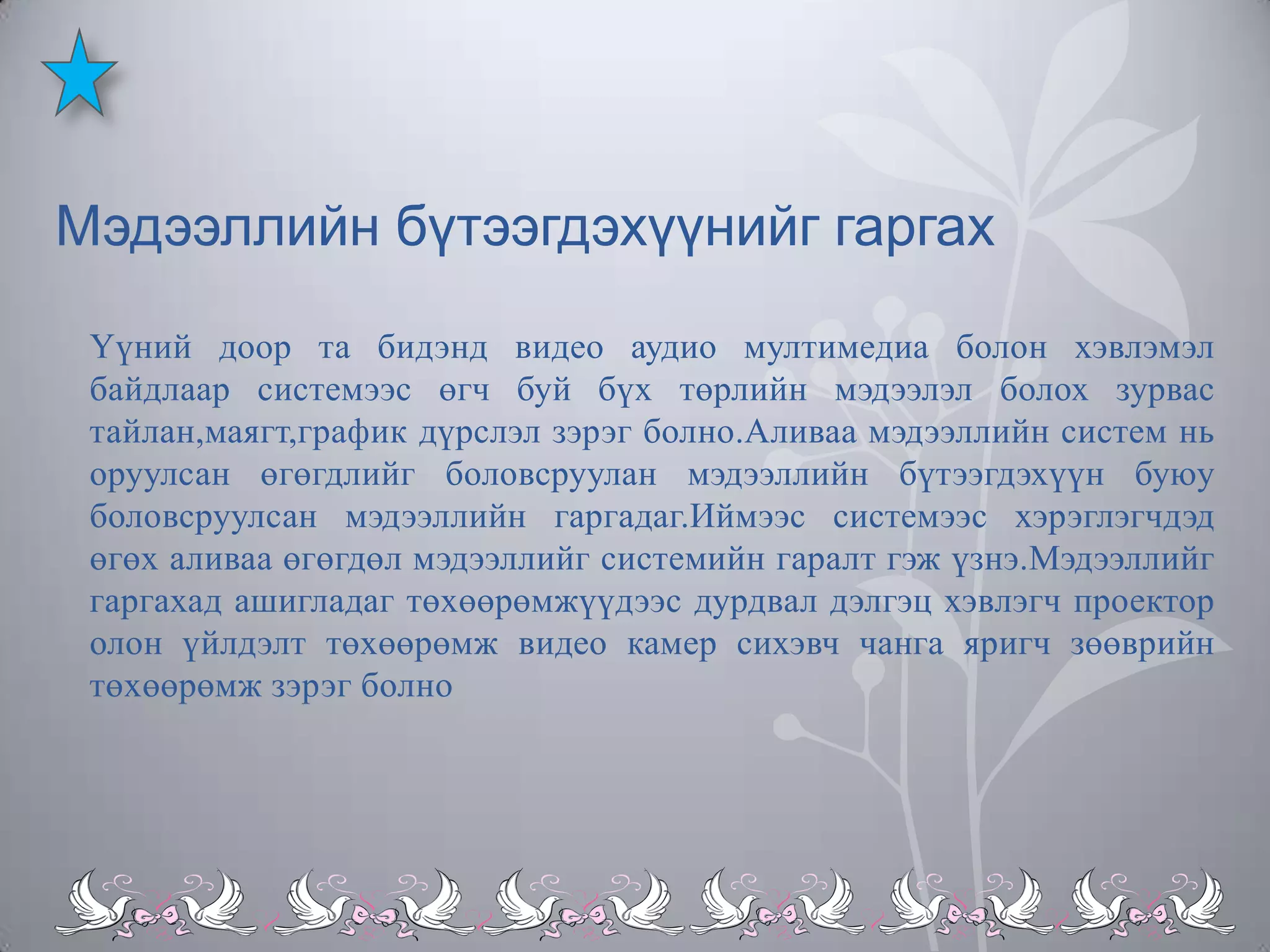 Мэдээллийн бүтээгдэхүүнийг гаргах

Үүний доор та бидэнд видео аудио мултимедиа болон хэвлэмэл байдлаар системээс өгч буй бүх төрлийн мэдээлэл болох зурвас тайлан,маягт,график дүрслэл зэрэг болно.Аливаа мэдээллийн систем нь оруулсан өгөгдлийг боловсруулан мэдээллийн бүтээгдэхүүн буюу боловсруулсан мэдээллийн гаргадаг.Иймээс системээс хэрэглэгчдэд өгөх аливаа өгөгдөл мэдээллийг системийн гаралт гэж үзнэ.Мэдээллийг гаргахад ашигладаг төхөөрөмжүүдээс дурдвал дэлгэц хэвлэгч проектор олон үйлдэлт төхөөрөмж видео камер сихэвч чанга яригч зөөврийн төхөөрөмж зэрэг болно